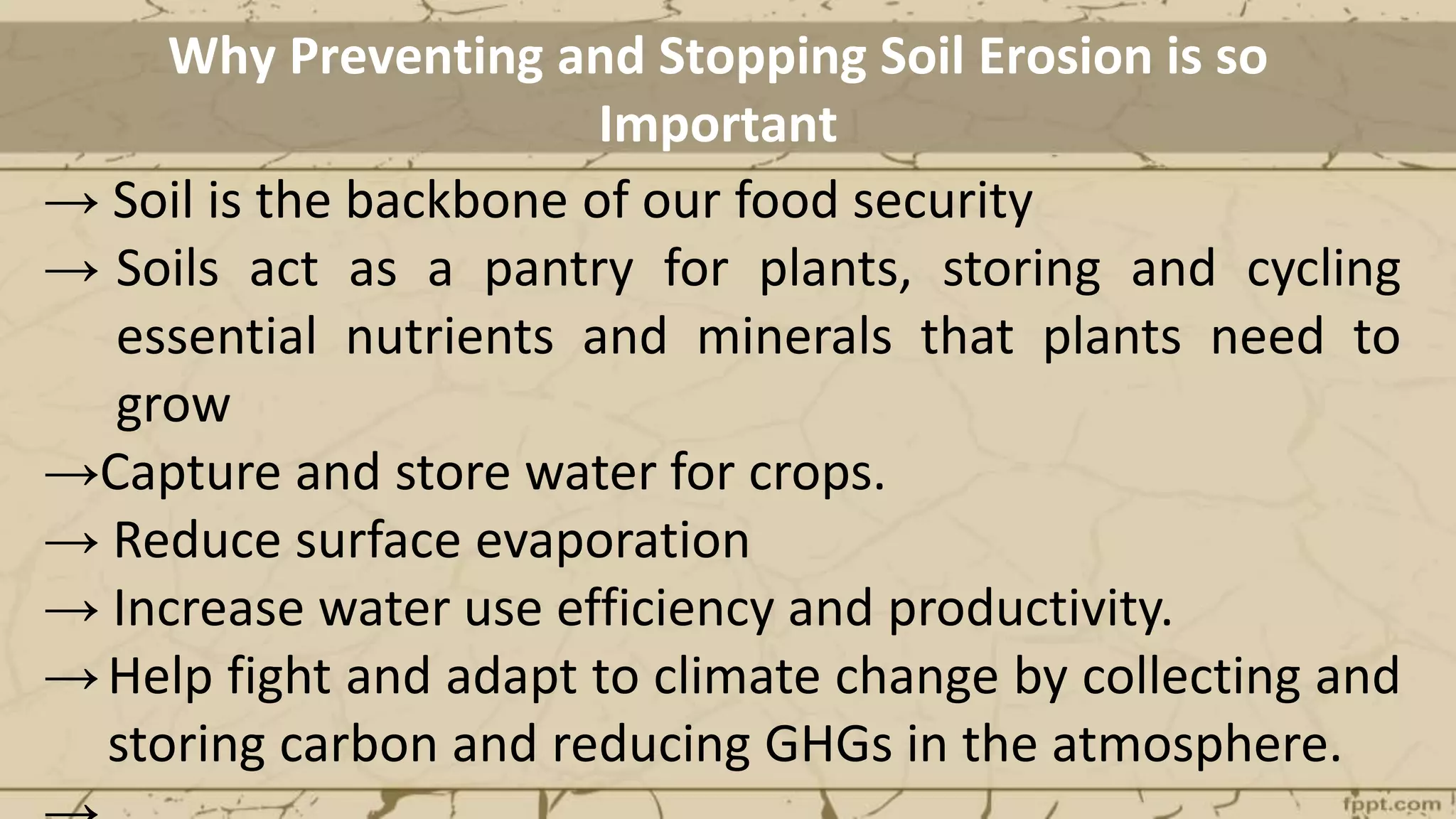 Why Preventing and Stopping Soil Erosion is so Important

→ Soil is the backbone of our food security

→ Soils act as a pantry for plants, storing and cycling essential nutrients and minerals that plants need to grow

→Capture and store water for crops.

→ Reduce surface evaporation

→ Increase water use efficiency and productivity.

→Help fight and adapt to climate change by collecting and storing carbon and reducing GHGs in the atmosphere.

→

fppt.com